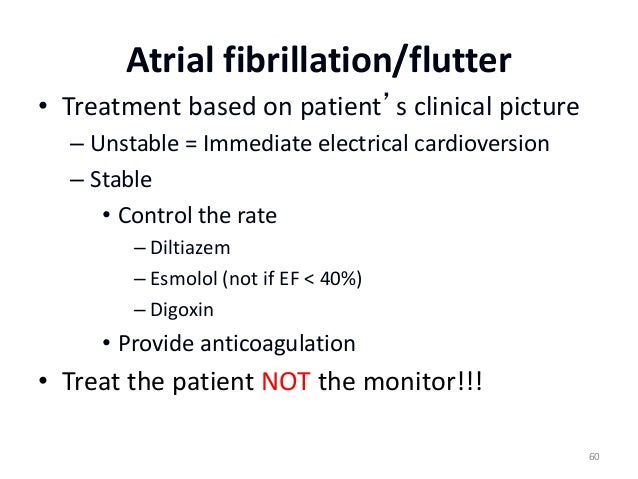 Atrial fibrillation/flutter

• Treatment based on patient's clinical picture
  – Unstable = Immediate electrical cardioversion
  – Stable
    • Control the rate
      – Diltiazem
      – Esmolol (not if EF < 40%)
      – Digoxin
    • Provide anticoagulation
• Treat the patient NOT the monitor!!!

60